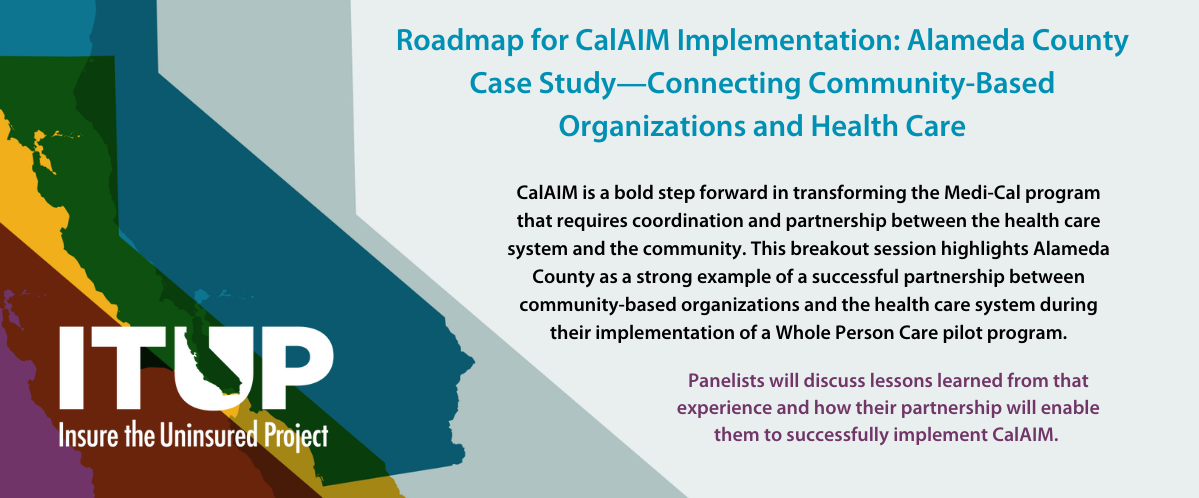 Roadmap for CalAIM Implementation: Alameda County Case Study—Connecting Community-Based Organizations and Health Care

CalAIM is a bold step forward in transforming the Medi-Cal program that requires coordination and partnership between the health care system and the community. This breakout session highlights Alameda County as a strong example of a successful partnership between community-based organizations and the health care system during their implementation of a Whole Person Care pilot program.

Panelists will discuss lessons learned from that experience and how their partnership will enable them to successfully implement CalAIM.

ITUP
Insure the Uninsured Project